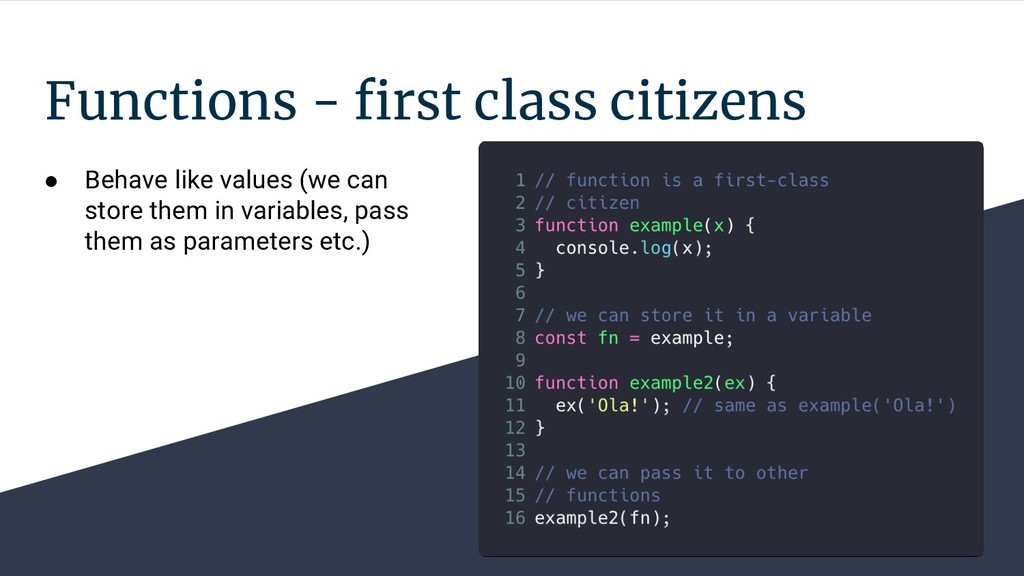 Functions - first class citizens

● Behave like values (we can store them in variables, pass them as parameters etc.)

1 // function is a first-class
2 // citizen
3 function example(x) {
4   console.log(x);
5 }
6
7 // we can store it in a variable
8 const fn = example;
9
10 function example2(ex) {
11   ex('Ola!'); // same as example('Ola!')
12 }
13
14 // we can pass it to other
15 // functions
16 example2(fn);